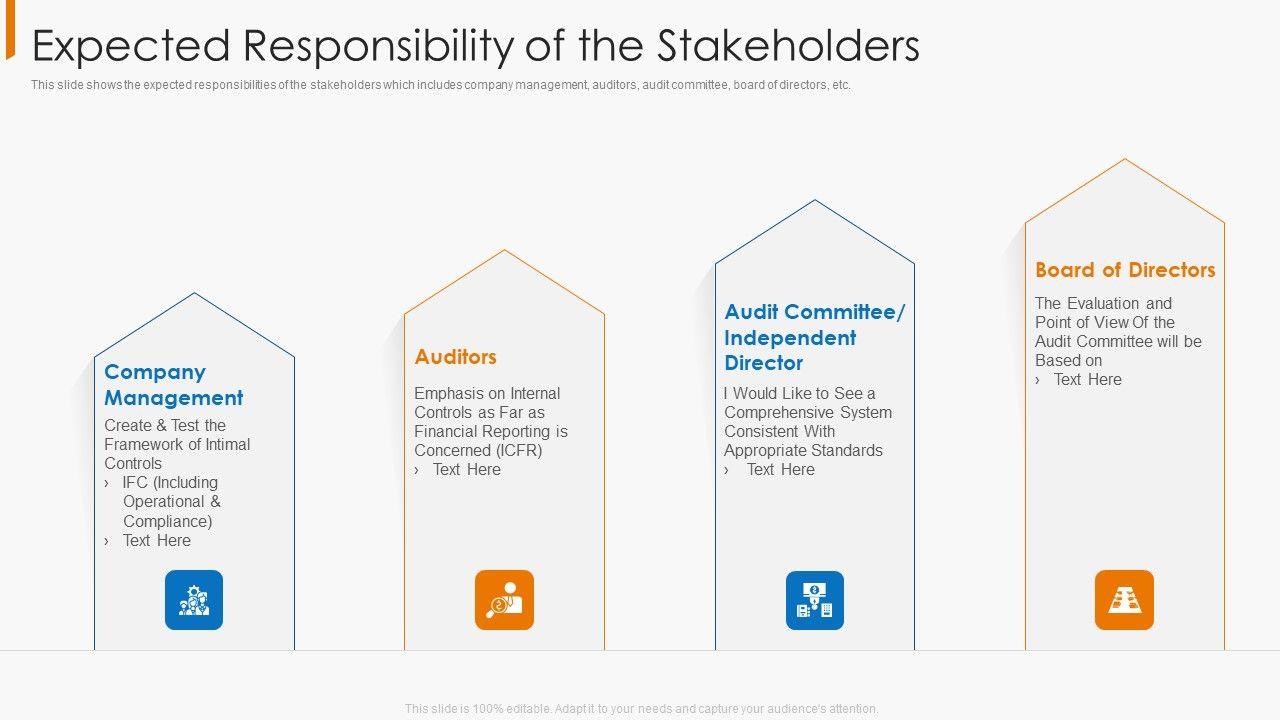 Expected Responsibility of the Stakeholders

This slide shows the expected responsibilities of the stakeholders which includes company management, auditors, audit committee, board of directors, etc.

Company Management

Create & Test the Framework of Intimal Controls

› IFC (Including Operational & Compliance)

› Text Here

Auditors

Emphasis on Internal Controls as Far as Financial Reporting is Concerned (ICFR)

› Text Here

Audit Committee/ Independent Director

I Would Like to See a Comprehensive System Consistent With Appropriate Standards

› Text Here

Board of Directors

The Evaluation and Point of View Of the Audit Committee will be Based on

› Text Here

This slide is 100% editable. Adapt it to your needs and capture your audience's attention.